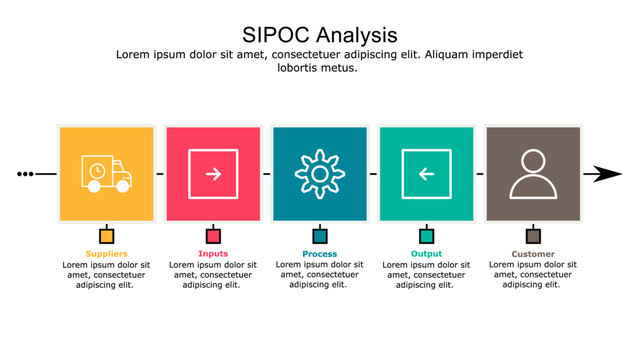 SIPOC Analysis

Lorem ipsum dolor sit amet, consectetuer adipiscing elit. Aliquam imperdiet lobortis metus.

Suppliers
Lorem ipsum dolor sit amet, consectetuer adipiscing elit.

Inputs
Lorem ipsum dolor sit amet, consectetuer adipiscing elit.

Process
Lorem ipsum dolor sit amet, consectetuer adipiscing elit.

Output
Lorem ipsum dolor sit amet, consectetuer adipiscing elit.

Customer
Lorem ipsum dolor sit amet, consectetuer adipiscing elit.